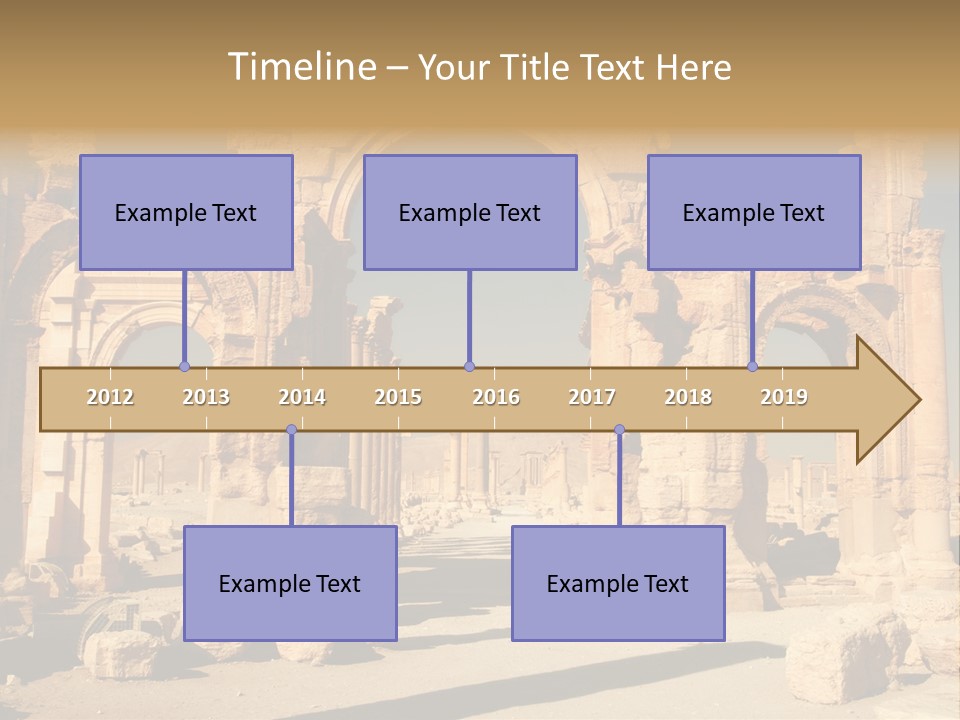 Timeline – Your Title Text Here

Example Text

Example Text

Example Text

2012 2013 2014 2015 2016 2017 2018 2019

Example Text

Example Text